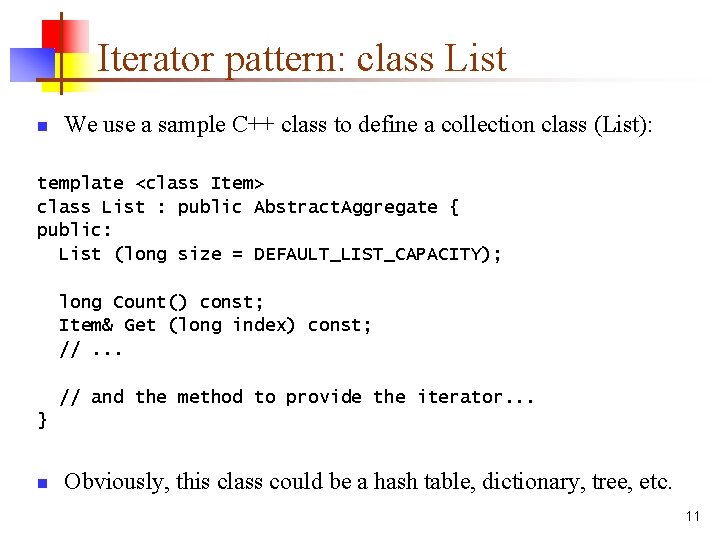 Iterator pattern: class List

We use a sample C++ class to define a collection class (List):

template <class Item>
class List : public AbstractAggregate {
public:
  List (long size = DEFAULT_LIST_CAPACITY);

  long Count() const;
  Item& Get (long index) const;
  // ...

  // and the method to provide the iterator...
}

Obviously, this class could be a hash table, dictionary, tree, etc.

11